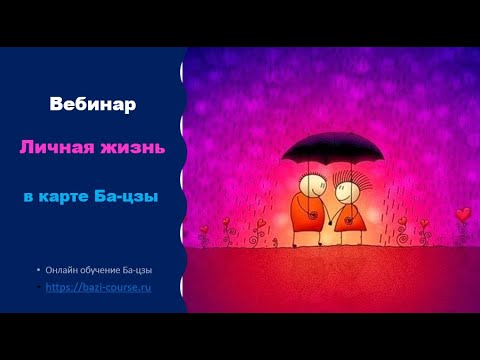 Вебинар

Личная жизнь

в карте Ба-цзы

• Онлайн обучение Ба-цзы
• https://bazi-course.ru